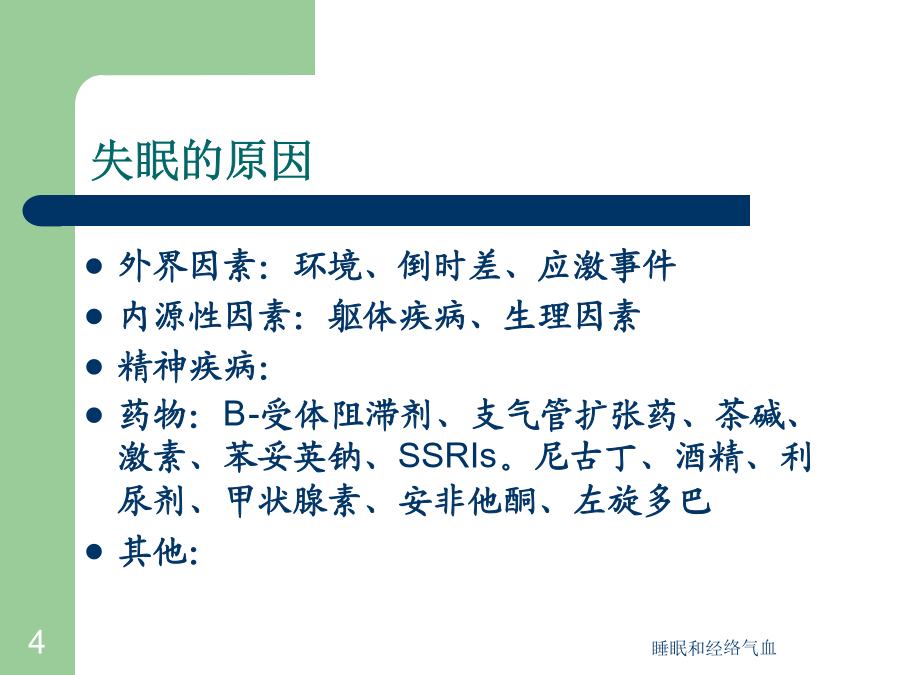 失眠的原因

- 外界因素：环境、倒时差、应激事件
- 内源性因素：躯体疾病、生理因素
- 精神疾病：
- 药物：B-受体阻滞剂、支气管扩张药、茶碱、激素、苯妥英钠、SSRIs。尼古丁、酒精、利尿剂、甲状腺素、安非他酮、左旋多巴
- 其他：

4

睡眠和经络气血